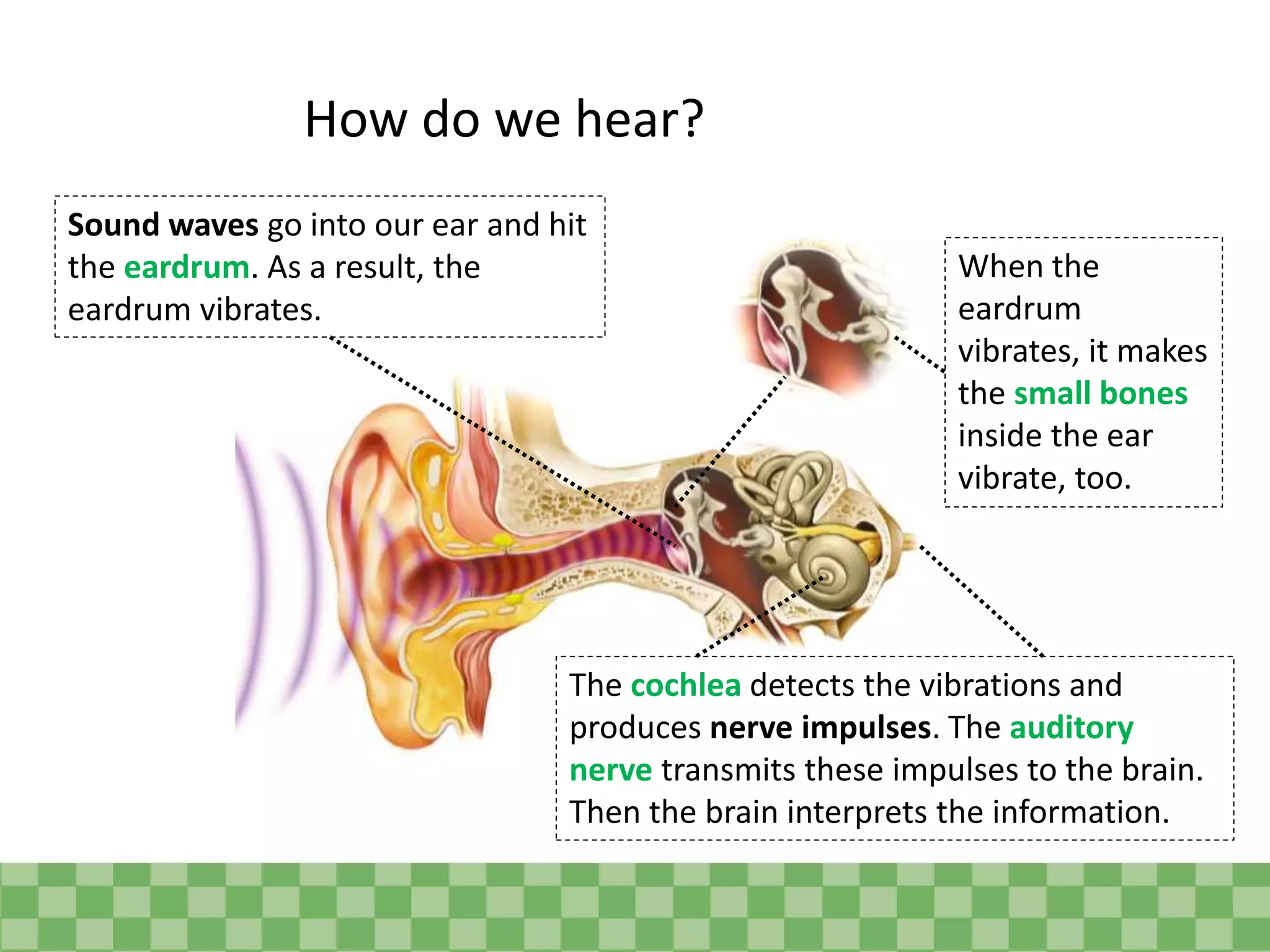 How do we hear?

Sound waves go into our ear and hit the eardrum. As a result, the eardrum vibrates.

When the eardrum vibrates, it makes the small bones inside the ear vibrate, too.

The cochlea detects the vibrations and produces nerve impulses. The auditory nerve transmits these impulses to the brain. Then the brain interprets the information.